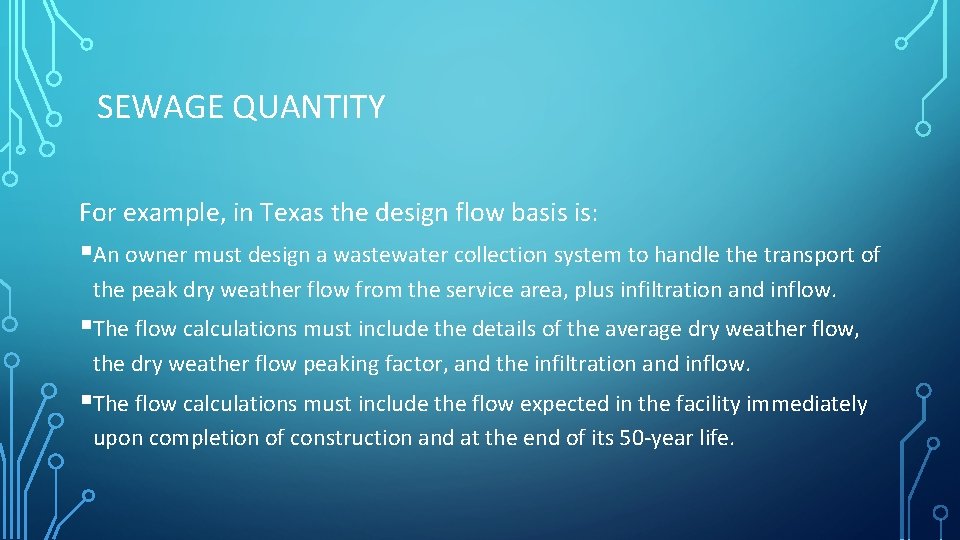 SEWAGE QUANTITY

For example, in Texas the design flow basis is:

▪An owner must design a wastewater collection system to handle the transport of the peak dry weather flow from the service area, plus infiltration and inflow.

▪The flow calculations must include the details of the average dry weather flow, the dry weather flow peaking factor, and the infiltration and inflow.

▪The flow calculations must include the flow expected in the facility immediately upon completion of construction and at the end of its 50-year life.